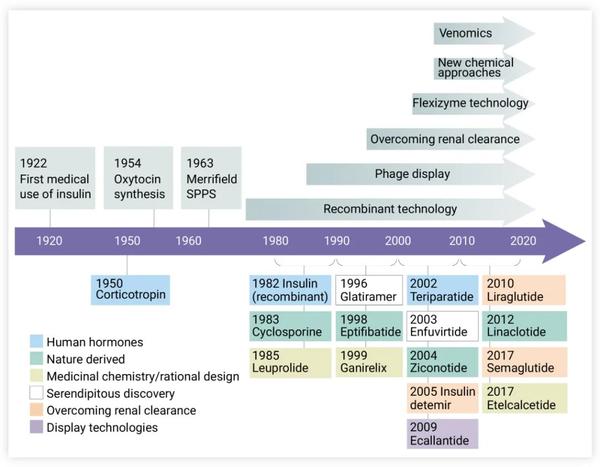 Venomics

New chemical approaches

Flexizyme technology

Overcoming renal clearance

Phage display

Recombinant technology

1922 First medical use of insulin

1954 Oxytocin synthesis

1963 Merrifield SPPS

1920 1950 1960 1980 1990 2000 2010 2020

1950 Corticotropin

1982 Insulin (recombinant)

1983 Cyclosporine

1985 Leuprolide

1996 Glatiramer

1998 Eptifibatide

1999 Ganirelix

2002 Teriparatide

2003 Enfuvirtide

2004 Ziconotide

2005 Insulin detemir

2009 Ecallantide

2010 Liraglutide

2012 Linaclotide

2017 Semaglutide

2017 Etelcalcetide

Human hormones
Nature derived
Medicinal chemistry/rational design
Serendipitous discovery
Overcoming renal clearance
Display technologies